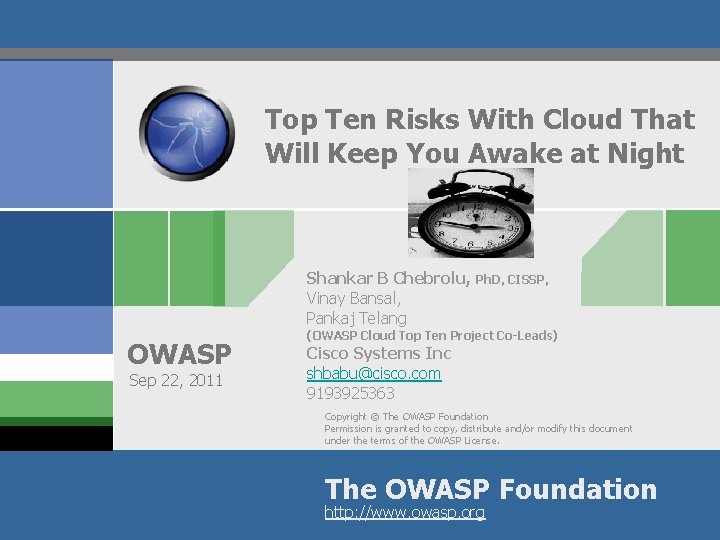 Top Ten Risks With Cloud That Will Keep You Awake at Night

Shankar B Chebrolu, PhD, CISSP,
Vinay Bansal,
Pankaj Telang
(OWASP Cloud Top Ten Project Co-Leads)
Cisco Systems Inc
shbabu@cisco.com
9193925363

OWASP
Sep 22, 2011

Copyright © The OWASP Foundation
Permission is granted to copy, distribute and/or modify this document under the terms of the OWASP License.

The OWASP Foundation
http://www.owasp.org